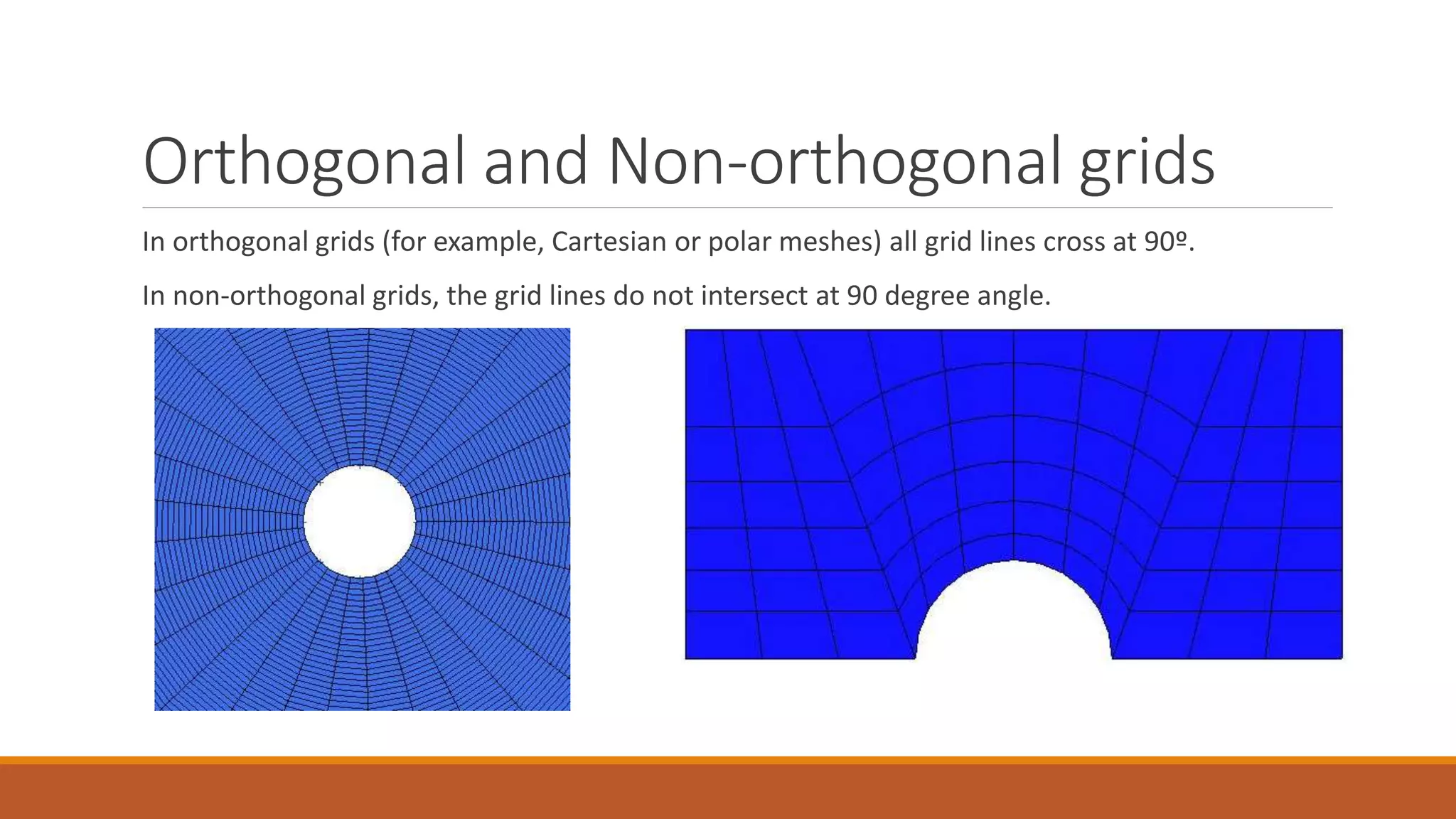 Orthogonal and Non-orthogonal grids

In orthogonal grids (for example, Cartesian or polar meshes) all grid lines cross at 90º.

In non-orthogonal grids, the grid lines do not intersect at 90 degree angle.